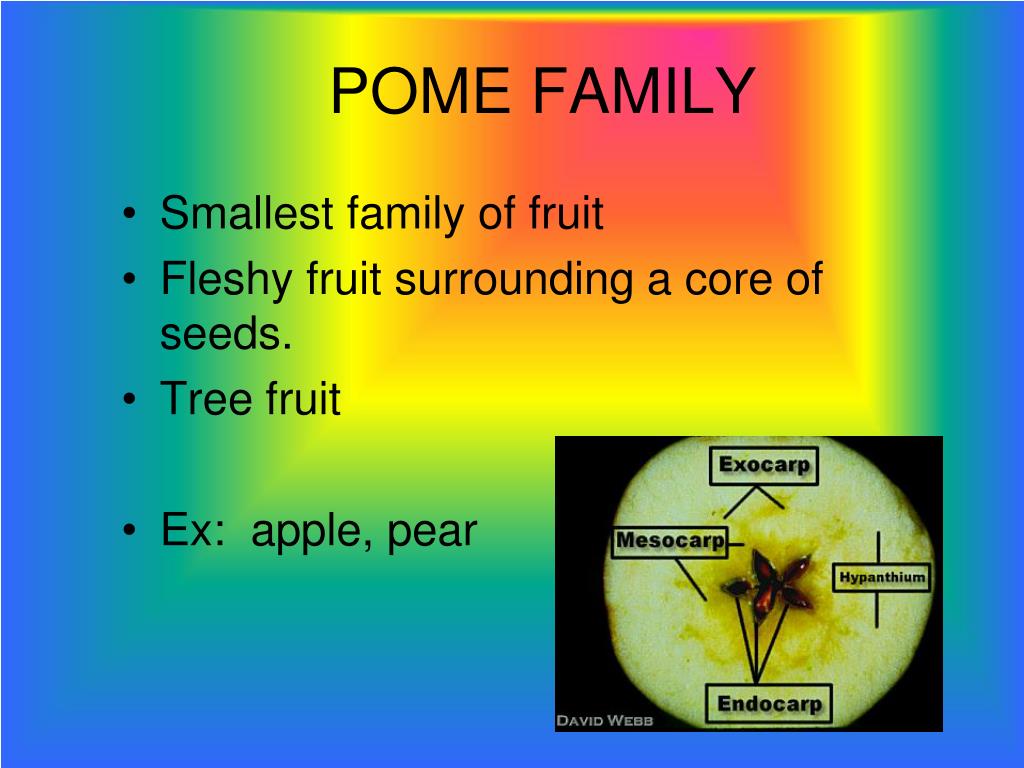 POME FAMILY

• Smallest family of fruit
• Fleshy fruit surrounding a core of seeds.
• Tree fruit

• Ex: apple, pear

Exocarp
Mesocarp
Hypanthium
Endocarp
DAVID WEBB